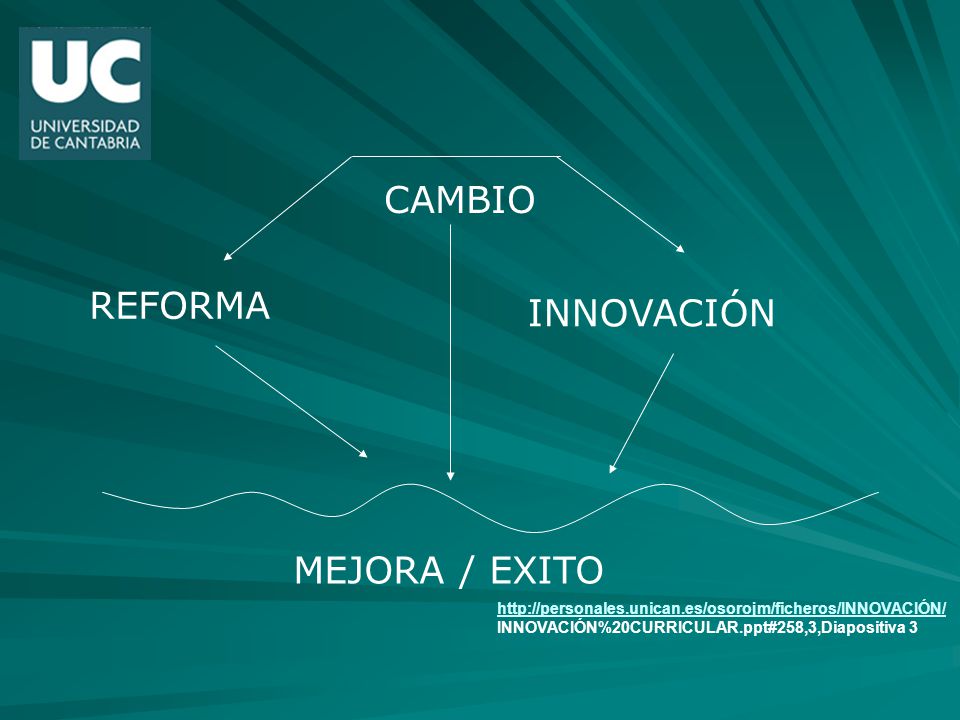 UC
UNIVERSIDAD
DE CANTABRIA

CAMBIO

REFORMA

INNOVACIÓN

MEJORA / EXITO

http://personales.unican.es/osorojm/ficheros/INNOVACIÓN/
INNOVACIÓN%20CURRICULAR.ppt#258,3,Diapositiva 3